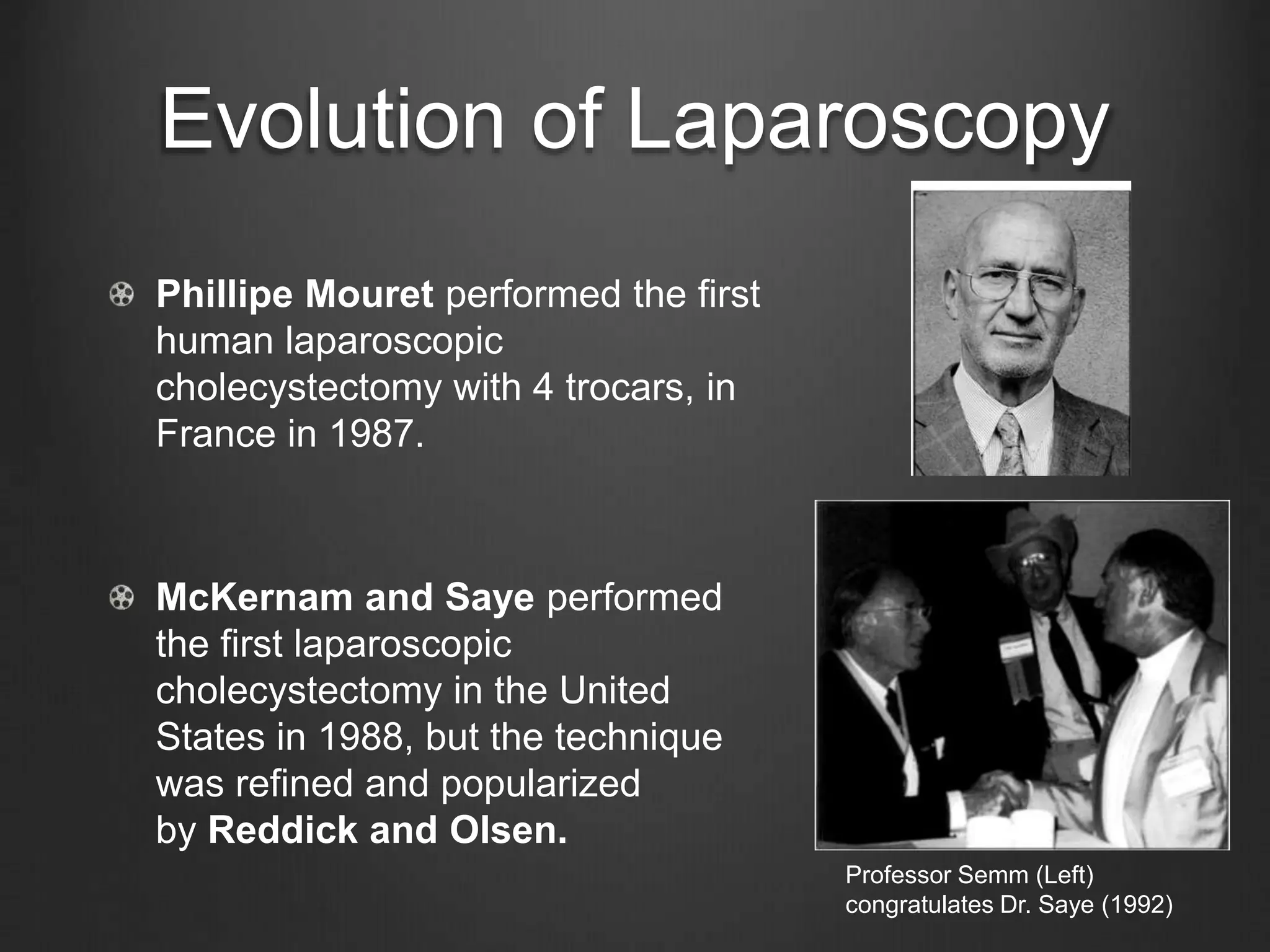 Evolution of Laparoscopy

Phillipe Mouret performed the first human laparoscopic cholecystectomy with 4 trocars, in France in 1987.

McKernam and Saye performed the first laparoscopic cholecystectomy in the United States in 1988, but the technique was refined and popularized by Reddick and Olsen.

Professor Semm (Left) congratulates Dr. Saye (1992)